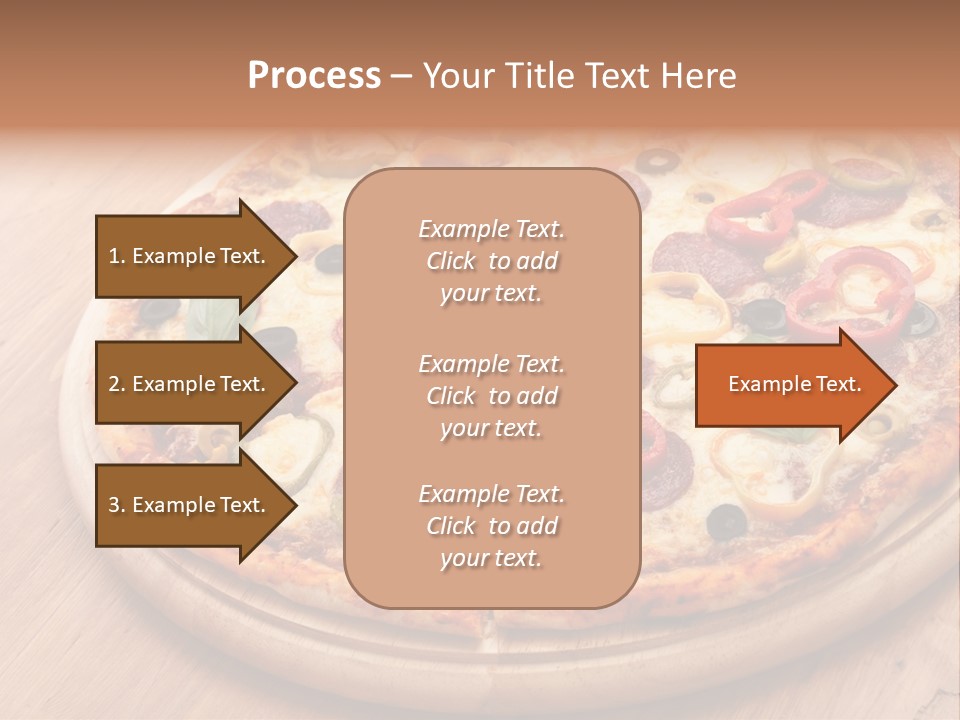 Process – Your Title Text Here

1. Example Text.

2. Example Text.

3. Example Text.

Example Text. Click to add your text.

Example Text. Click to add your text.

Example Text. Click to add your text.

Example Text.